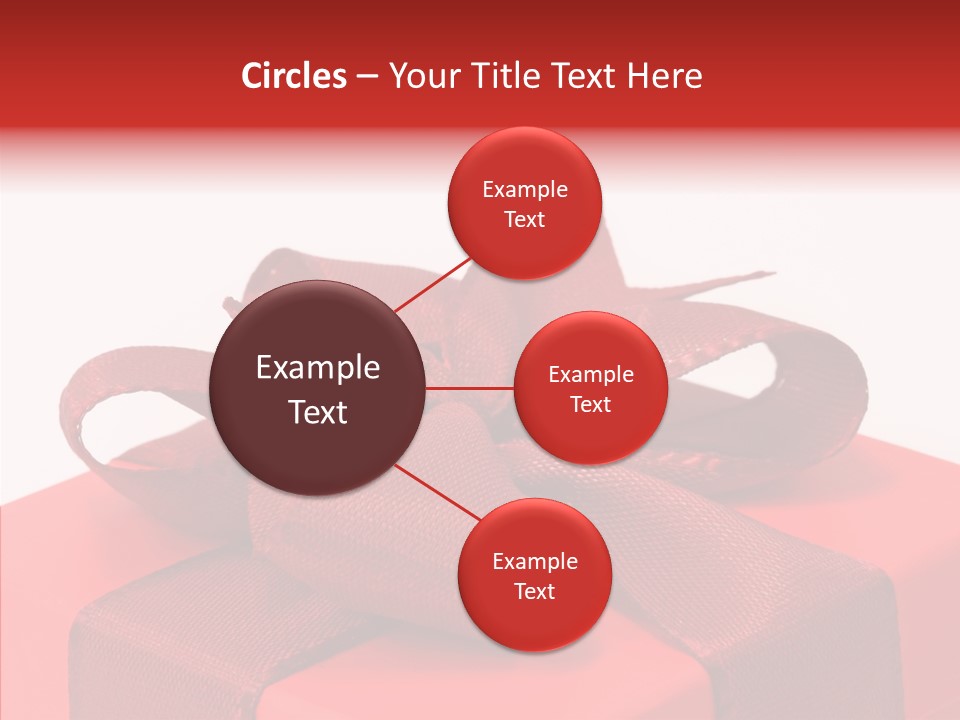 Circles – Your Title Text Here

Example Text

Example Text

Example Text

Example Text